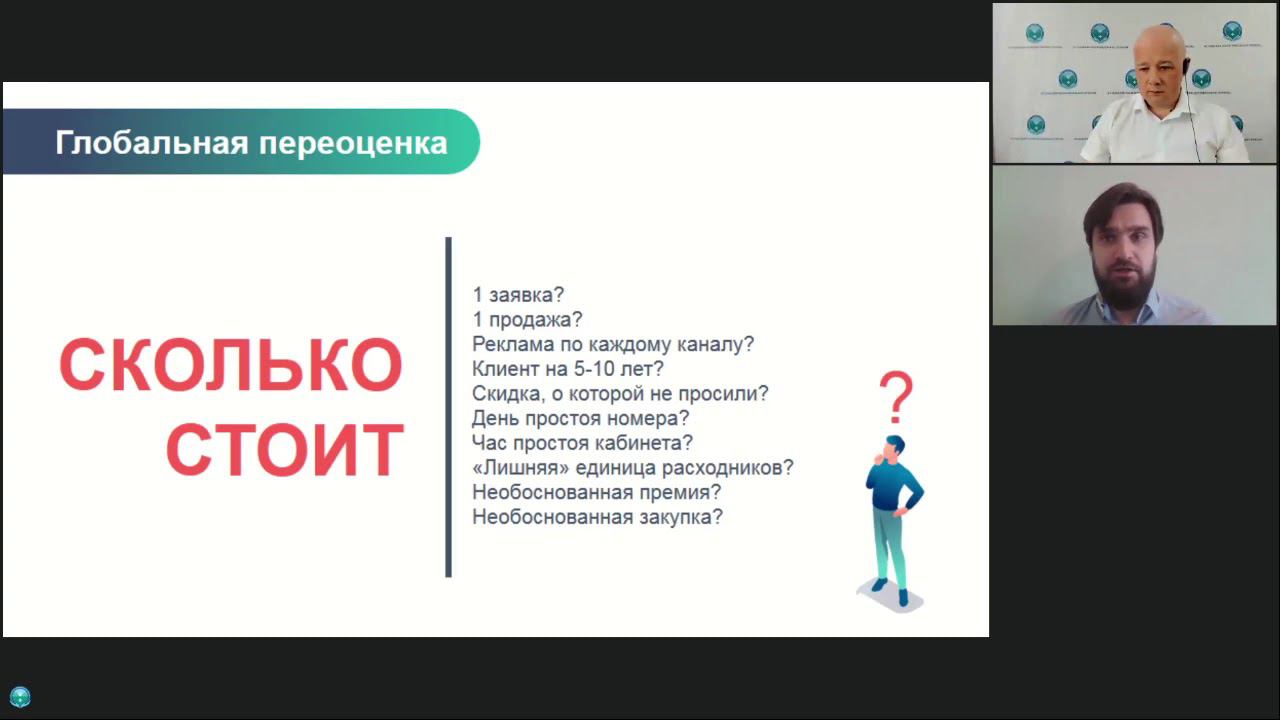 Глобальная переоценка

СКОЛЬКО СТОИТ

1 заявка?
1 продажа?
Реклама по каждому каналу?
Клиент на 5-10 лет?
Скидка, о которой не просили?
День простоя номера?
Час простоя кабинета?
«Лишняя» единица расходников?
Необоснованная премия?
Необоснованная закупка?

?